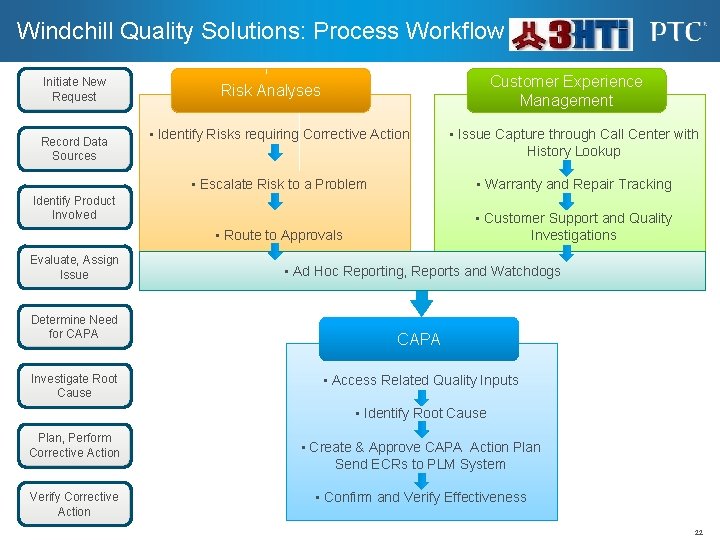 Windchill Quality Solutions: Process Workflow

3HTi PTC

Initiate New Request

Record Data Sources

Identify Product Involved

Evaluate, Assign Issue

Determine Need for CAPA

Investigate Root Cause

Plan, Perform Corrective Action

Verify Corrective Action

Risk Analyses

▪ Identify Risks requiring Corrective Action

▪ Escalate Risk to a Problem

▪ Route to Approvals

Customer Experience Management

▪ Issue Capture through Call Center with History Lookup

▪ Warranty and Repair Tracking

▪ Customer Support and Quality Investigations

▪ Ad Hoc Reporting, Reports and Watchdogs

CAPA

▪ Access Related Quality Inputs

▪ Identify Root Cause

▪ Create & Approve CAPA Action Plan Send ECRs to PLM System

▪ Confirm and Verify Effectiveness

22